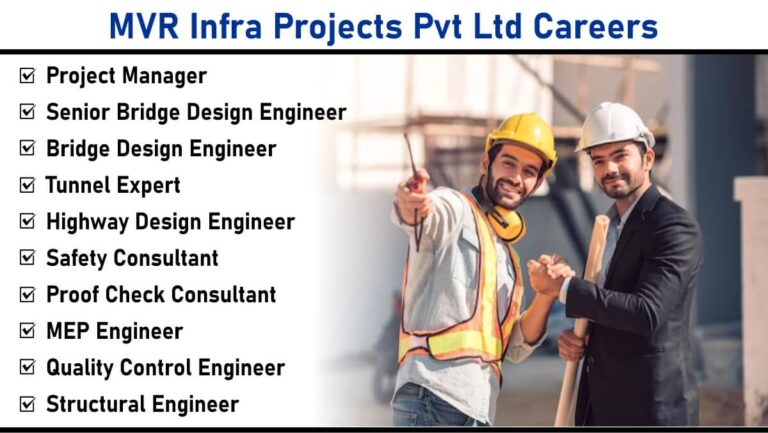 MVR Infra Projects Pvt Ltd Careers

☑ Project Manager
☑ Senior Bridge Design Engineer
☑ Bridge Design Engineer
☑ Tunnel Expert
☑ Highway Design Engineer
☑ Safety Consultant
☑ Proof Check Consultant
☑ MEP Engineer
☑ Quality Control Engineer
☑ Structural Engineer